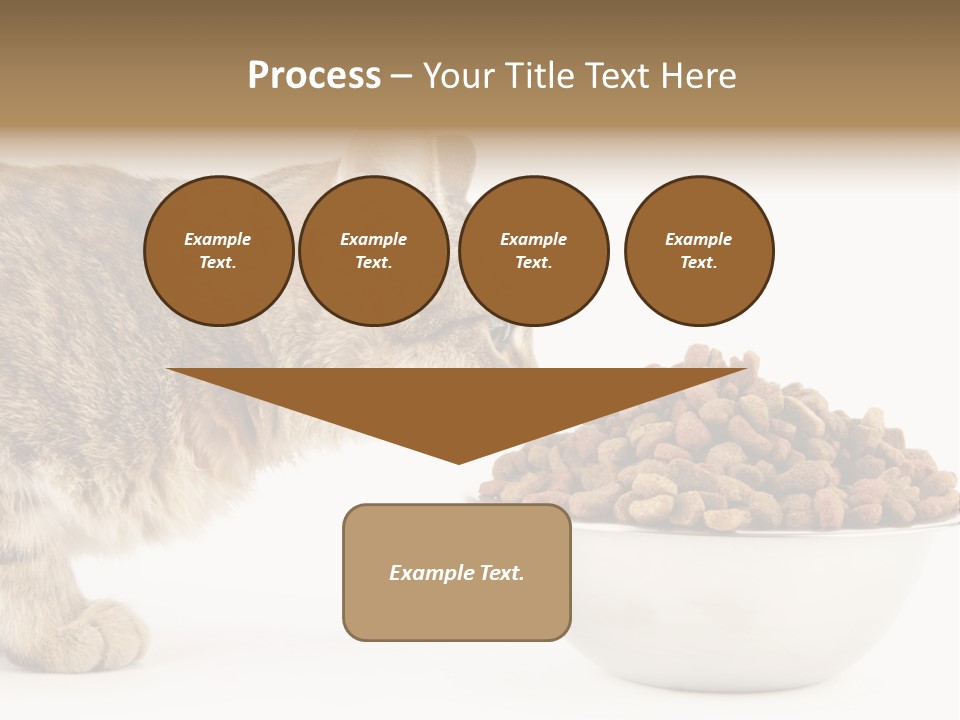 Process – Your Title Text Here

Example Text.

Example Text.

Example Text.

Example Text.

Example Text.